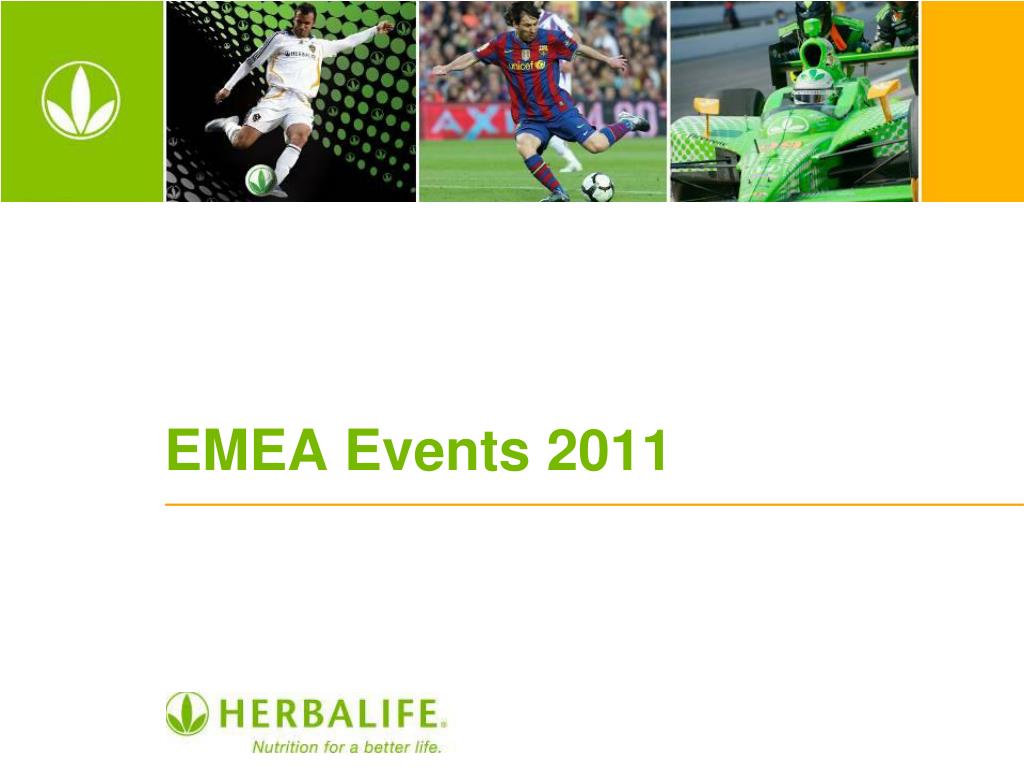 HERBALIFE

unicef

EMEA Events 2011

HERBALIFE.
Nutrition for a better life.